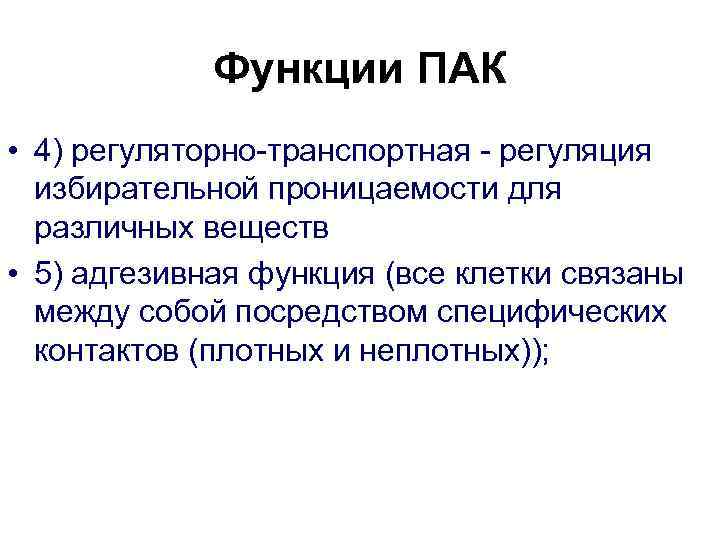 Функции ПАК

• 4) регуляторно-транспортная - регуляция избирательной проницаемости для различных веществ
• 5) адгезивная функция (все клетки связаны между собой посредством специфических контактов (плотных и неплотных));